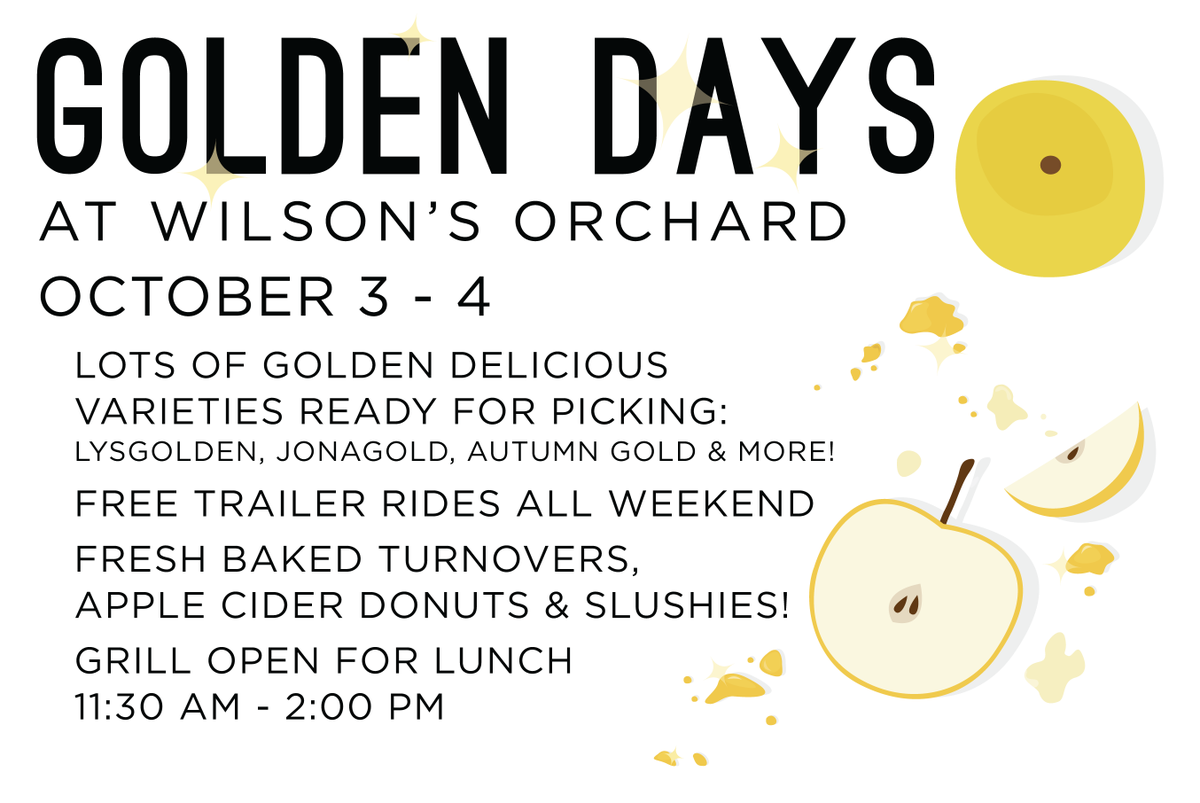 GOLDEN DAYS
AT WILSON'S ORCHARD
OCTOBER 3 - 4

LOTS OF GOLDEN DELICIOUS VARIETIES READY FOR PICKING:
LYSGOLDEN, JONAGOLD, AUTUMN GOLD & MORE!

FREE TRAILER RIDES ALL WEEKEND

FRESH BAKED TURNOVERS, APPLE CIDER DONUTS & SLUSHIES!

GRILL OPEN FOR LUNCH
11:30 AM - 2:00 PM